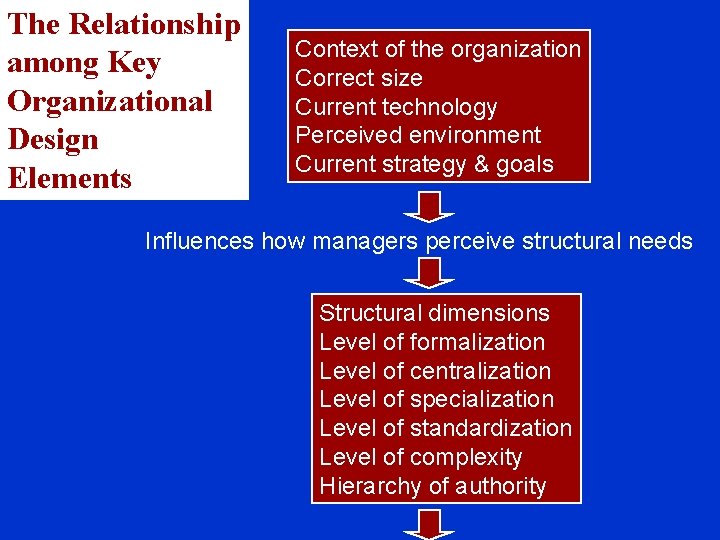 The Relationship among Key Organizational Design Elements

Context of the organization
Correct size
Current technology
Perceived environment
Current strategy & goals

Influences how managers perceive structural needs

Structural dimensions
Level of formalization
Level of centralization
Level of specialization
Level of standardization
Level of complexity
Hierarchy of authority